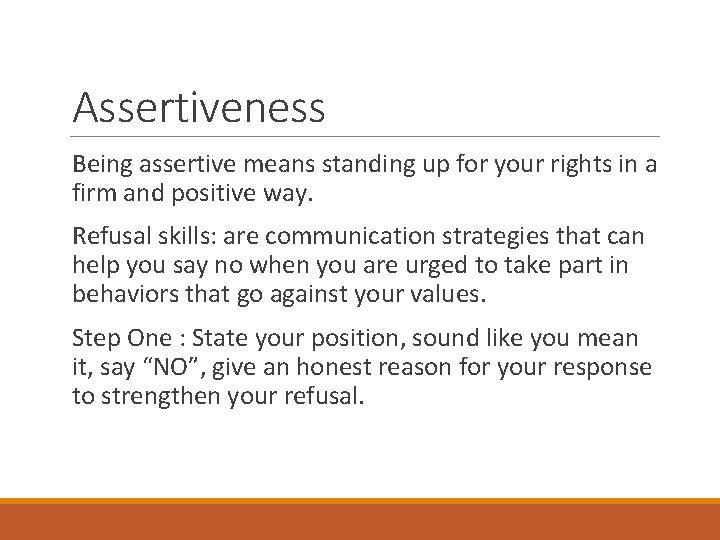 Assertiveness

Being assertive means standing up for your rights in a firm and positive way.

Refusal skills: are communication strategies that can help you say no when you are urged to take part in behaviors that go against your values.

Step One : State your position, sound like you mean it, say “NO”, give an honest reason for your response to strengthen your refusal.